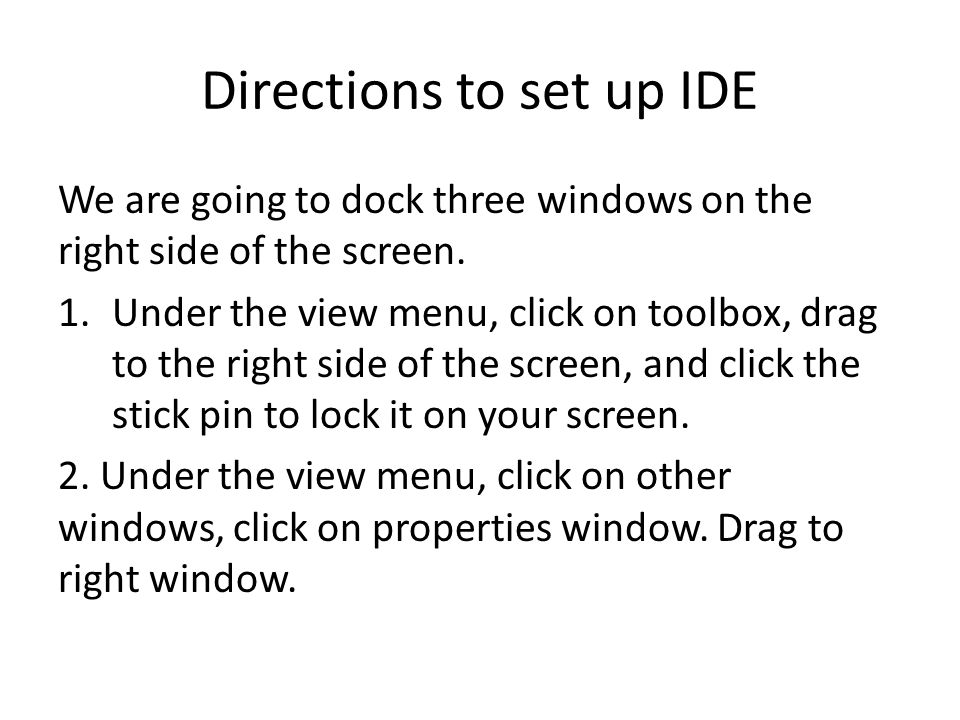 Directions to set up IDE

We are going to dock three windows on the right side of the screen.

1. Under the view menu, click on toolbox, drag to the right side of the screen, and click the stick pin to lock it on your screen.

2. Under the view menu, click on other windows, click on properties window. Drag to right window.